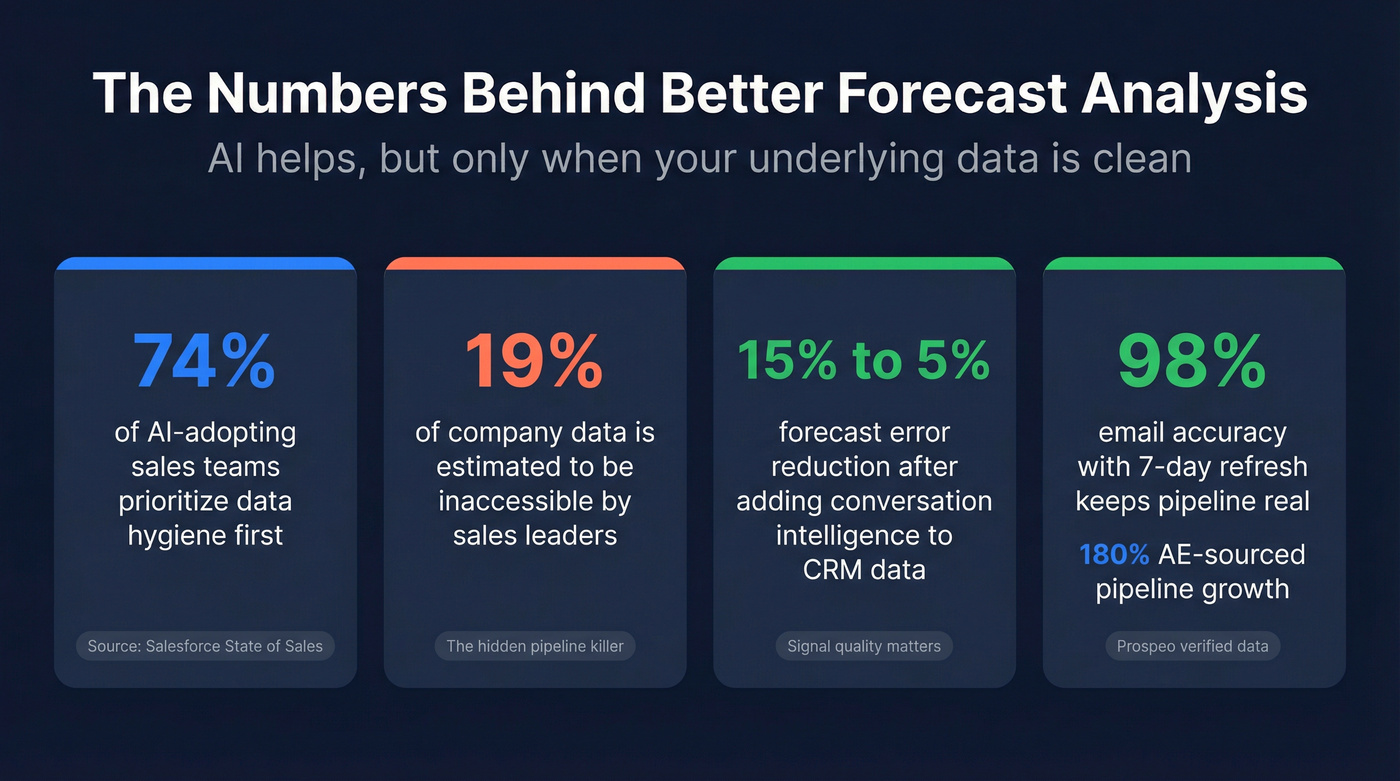 The Numbers Behind Better Forecast Analysis

AI helps, but only when your underlying data is clean

74%

of AI-adopting sales teams prioritize data hygiene first

Source: Salesforce State of Sales

19%

of company data is estimated to be inaccessible by sales leaders

The hidden pipeline killer

15% to 5%

forecast error reduction after adding conversation intelligence to CRM data

Signal quality matters

98%

email accuracy with 7-day refresh keeps pipeline real

180% AE-sourced pipeline growth

Prospeo verified data